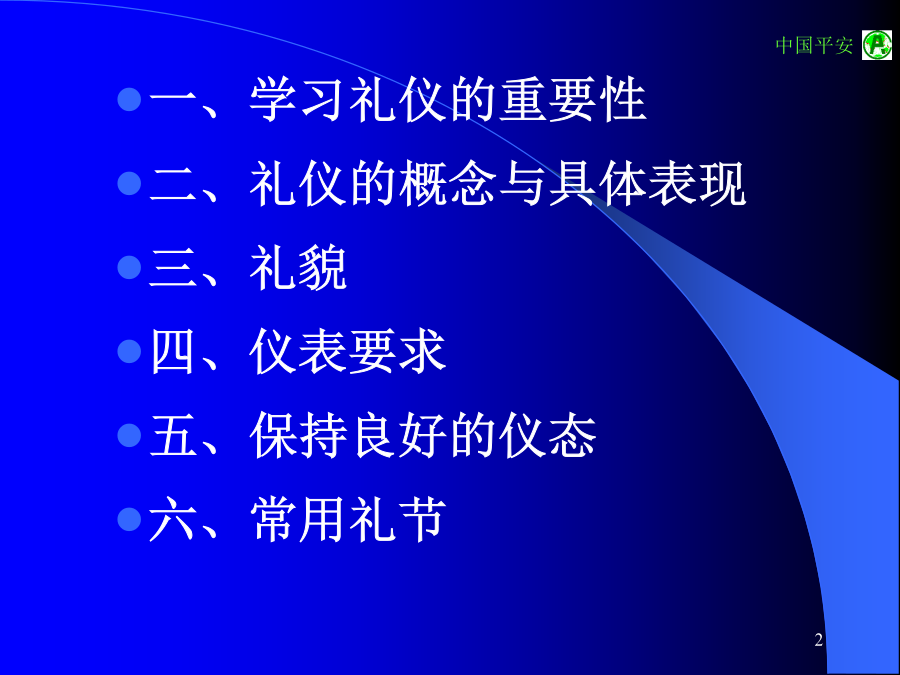 中国平安

一、学习礼仪的重要性

二、礼仪的概念与具体表现

三、礼貌

四、仪表要求

五、保持良好的仪态

六、常用礼节

2